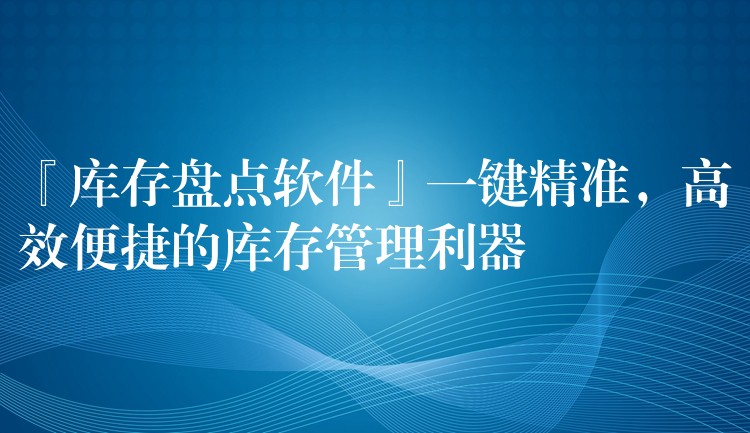 『库存盘点软件』一键精准，高效便捷的库存管理利器